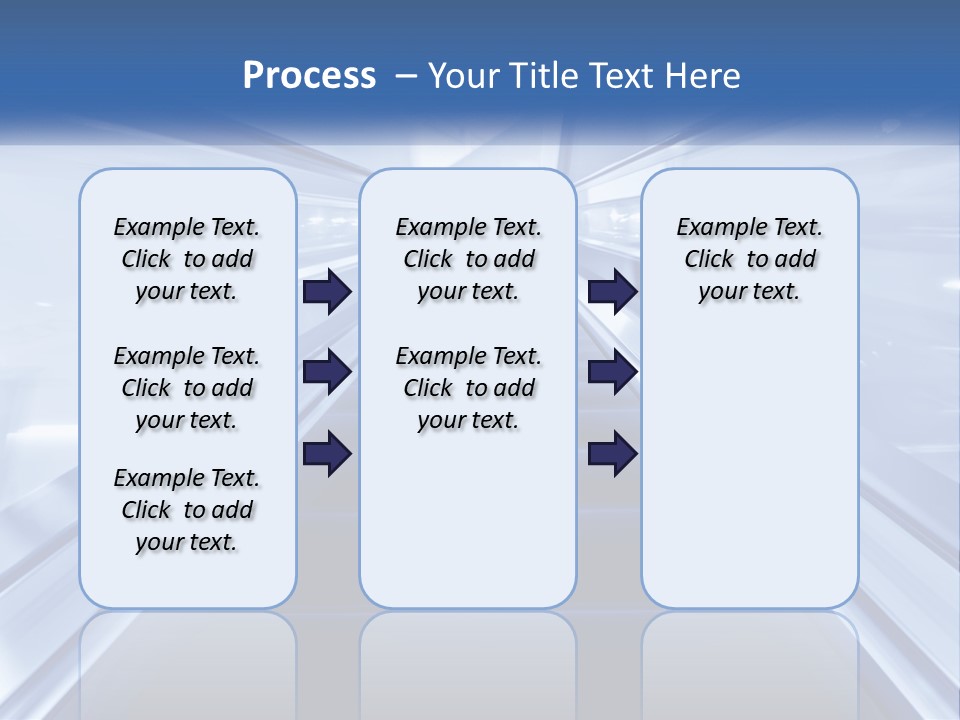 Process – Your Title Text Here

Example Text. Click to add your text.

Example Text. Click to add your text.

Example Text. Click to add your text.

Example Text. Click to add your text.

Example Text. Click to add your text.

Example Text. Click to add your text.